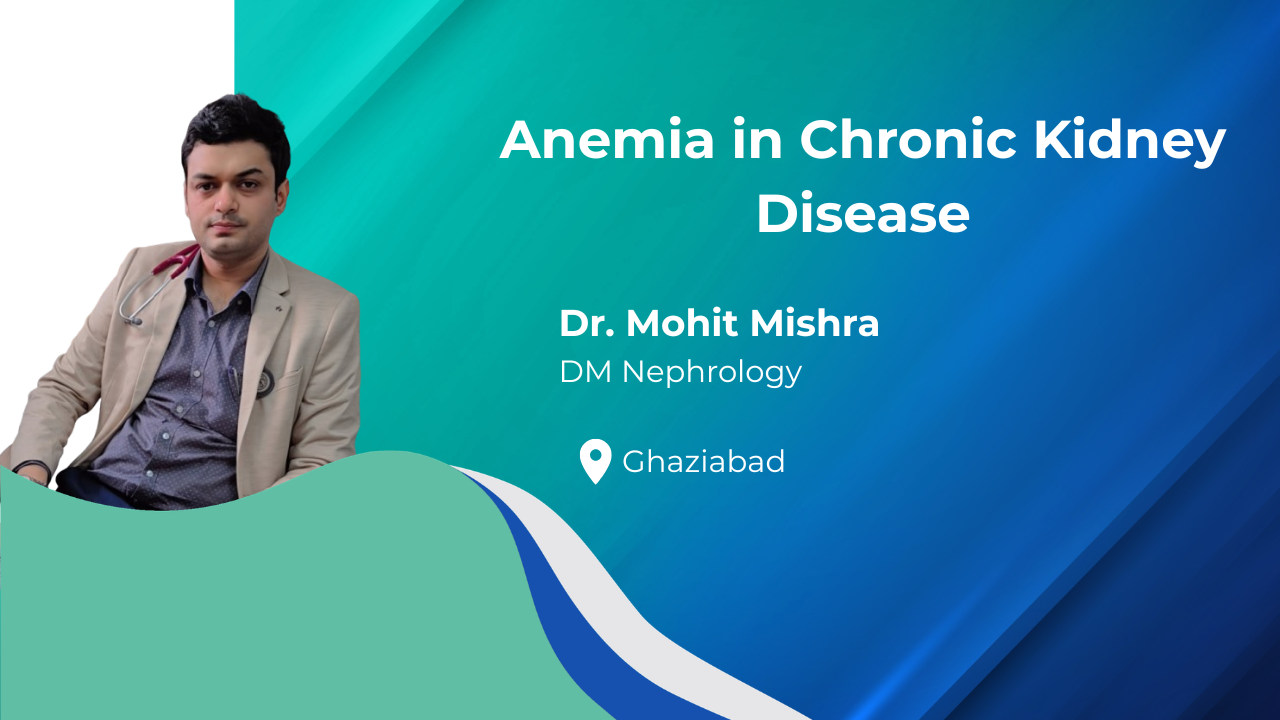 Anemia in Chronic Kidney Disease

Dr. Mohit Mishra
DM Nephrology

Ghaziabad